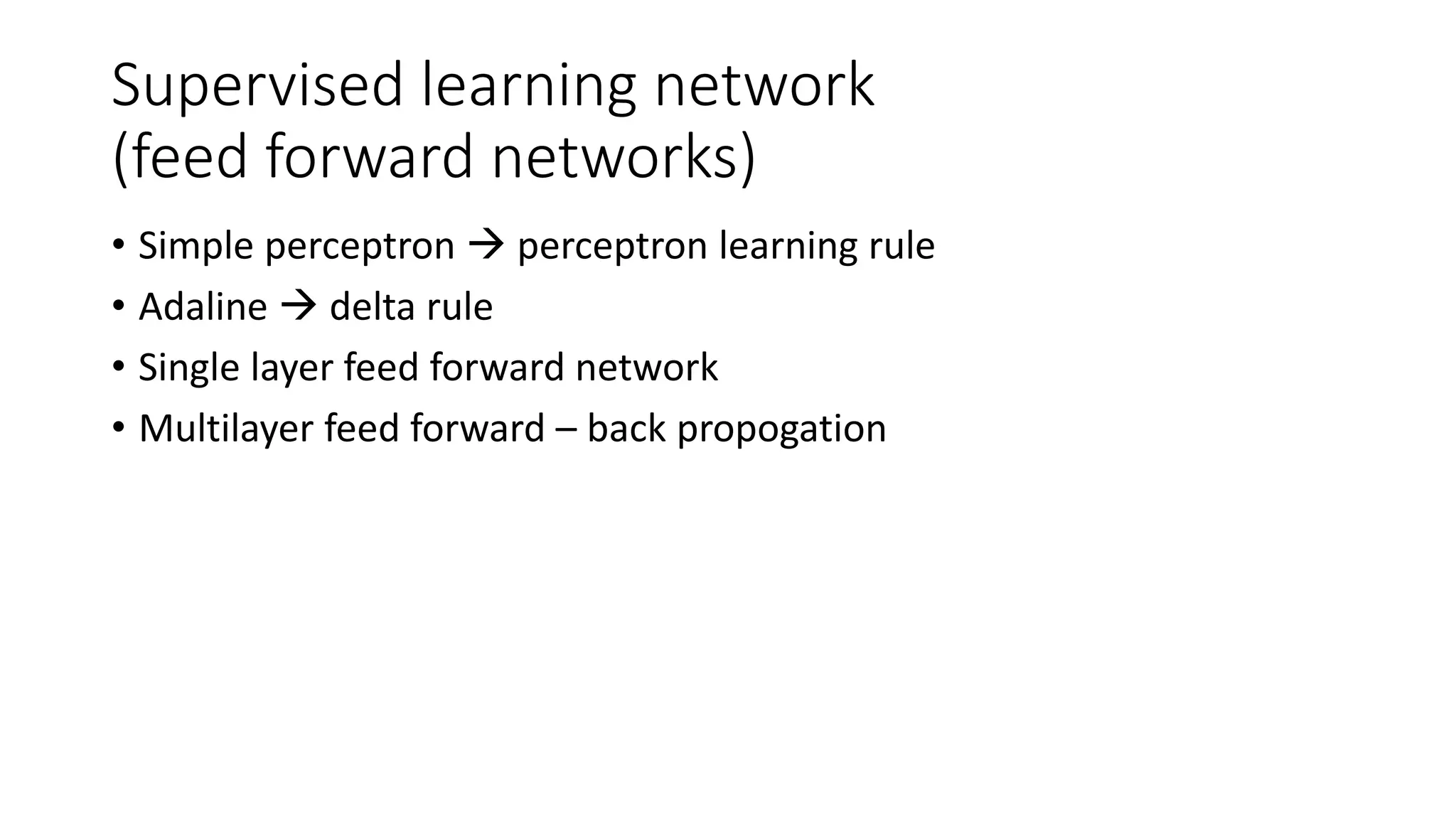 Supervised learning network
(feed forward networks)

• Simple perceptron → perceptron learning rule
• Adaline → delta rule
• Single layer feed forward network
• Multilayer feed forward – back propogation